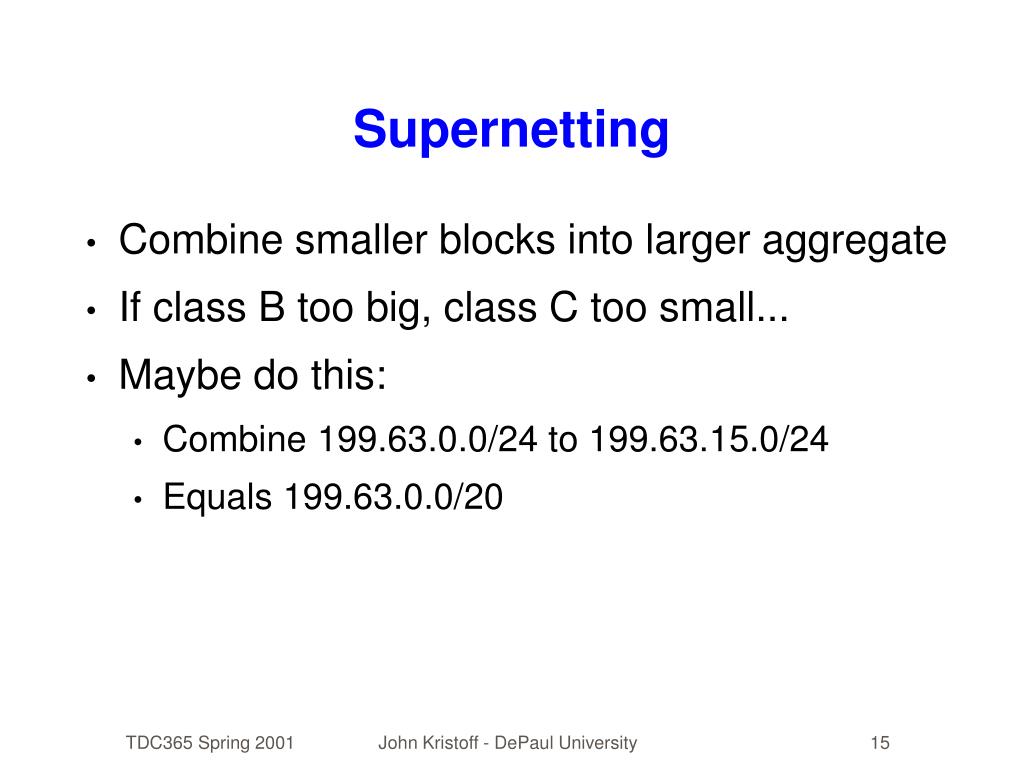 Supernetting

• Combine smaller blocks into larger aggregate
• If class B too big, class C too small...
• Maybe do this:
  • Combine 199.63.0.0/24 to 199.63.15.0/24
  • Equals 199.63.0.0/20

TDC365 Spring 2001 John Kristoff - DePaul University 15